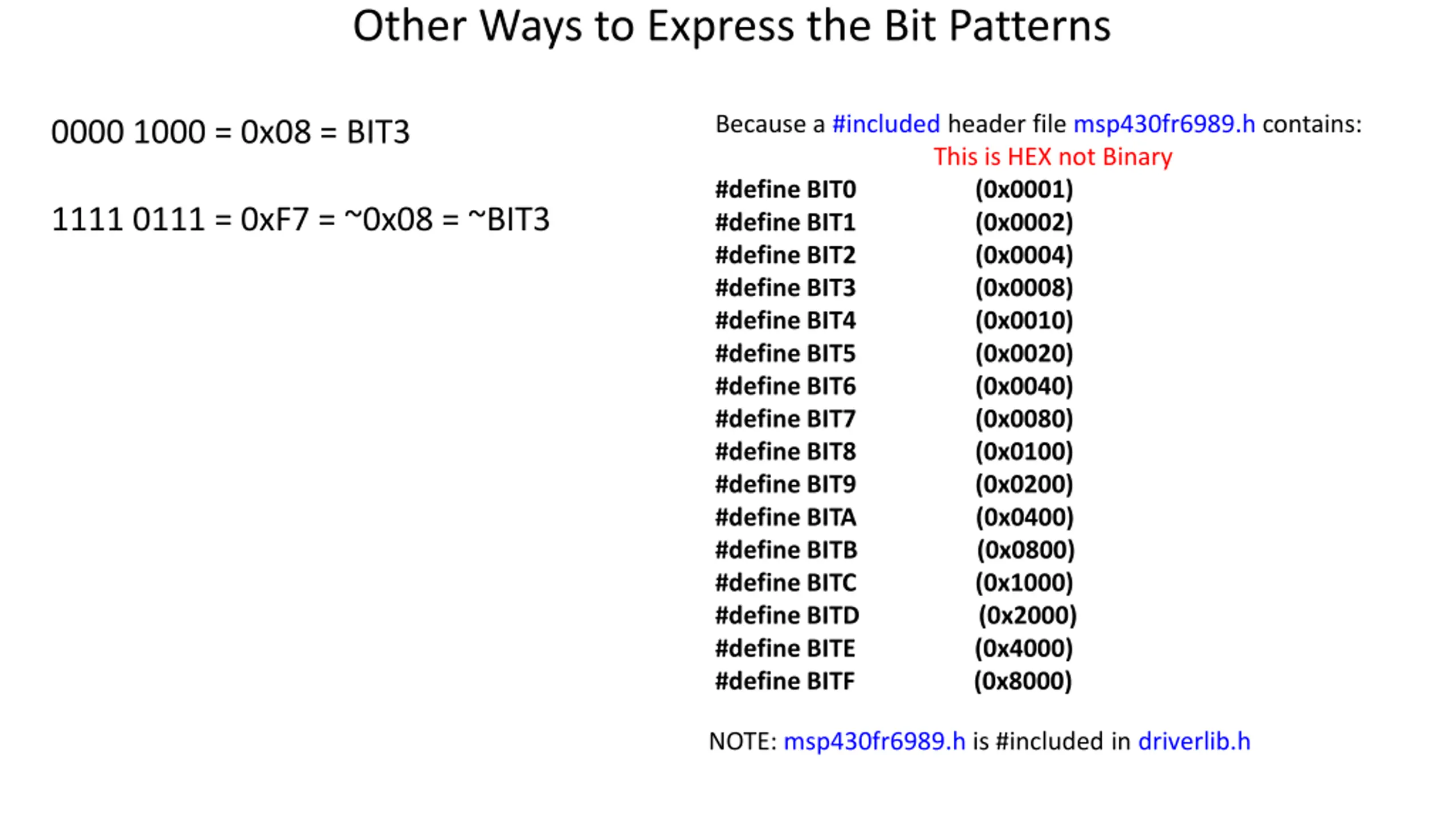 Other Ways to Express the Bit Patterns

0000 1000 = 0x08 = BIT3

1111 0111 = 0xF7 = ~0x08 = ~BIT3

Because a #included header file msp430fr6989.h contains:

This is HEX not Binary

#define BIT0 (0x0001)
#define BIT1 (0x0002)
#define BIT2 (0x0004)
#define BIT3 (0x0008)
#define BIT4 (0x0010)
#define BIT5 (0x0020)
#define BIT6 (0x0040)
#define BIT7 (0x0080)
#define BIT8 (0x0100)
#define BIT9 (0x0200)
#define BITA (0x0400)
#define BITB (0x0800)
#define BITC (0x1000)
#define BITD (0x2000)
#define BITE (0x4000)
#define BITF (0x8000)

NOTE: msp430fr6989.h is #included in driverlib.h